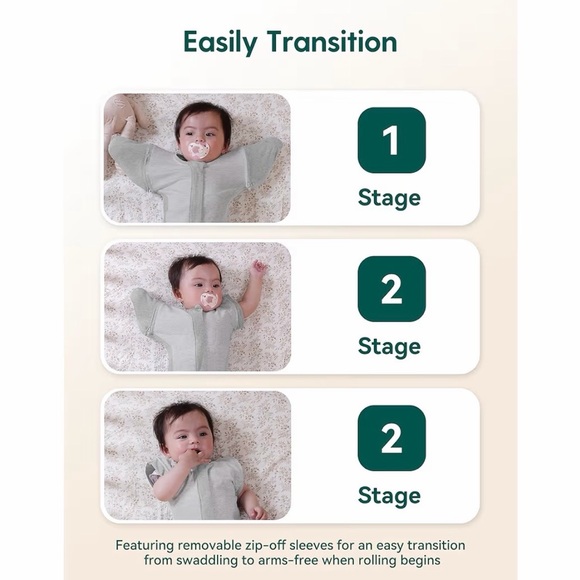 Easily Transition

1

Stage

2

Stage

2

Stage

Featuring removable zip-off sleeves for an easy transition from swaddling to arms-free when rolling begins